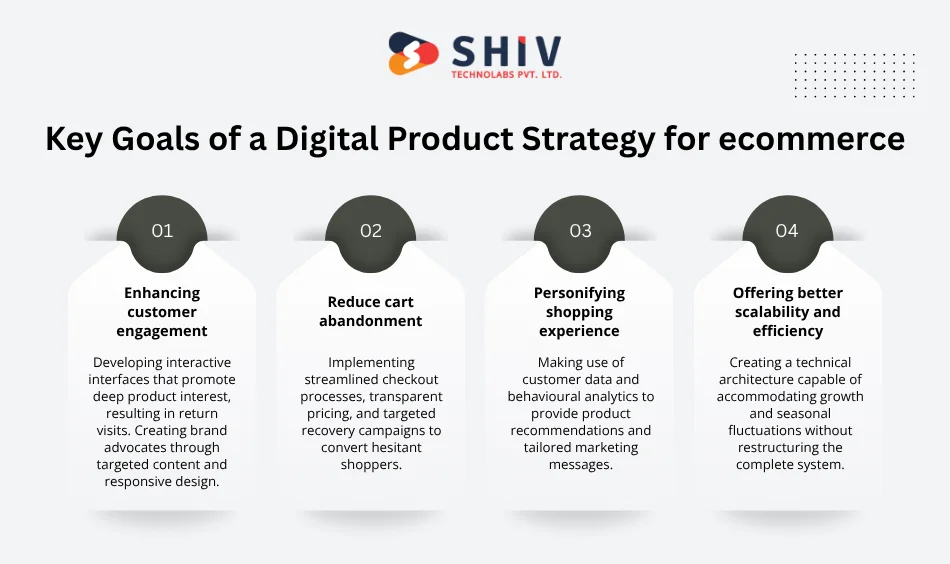 SHIV
TECHNOLABS PVT. LTD.

Key Goals of a Digital Product Strategy for ecommerce

01

Enhancing customer engagement

Developing interactive interfaces that promote deep product interest, resulting in return visits. Creating brand advocates through targeted content and responsive design.

02

Reduce cart abandonment

Implementing streamlined checkout processes, transparent pricing, and targeted recovery campaigns to convert hesitant shoppers.

03

Personifying shopping experience

Making use of customer data and behavioural analytics to provide product recommendations and tailored marketing messages.

04

Offering better scalability and efficiency

Creating a technical architecture capable of accommodating growth and seasonal fluctuations without restructuring the complete system.